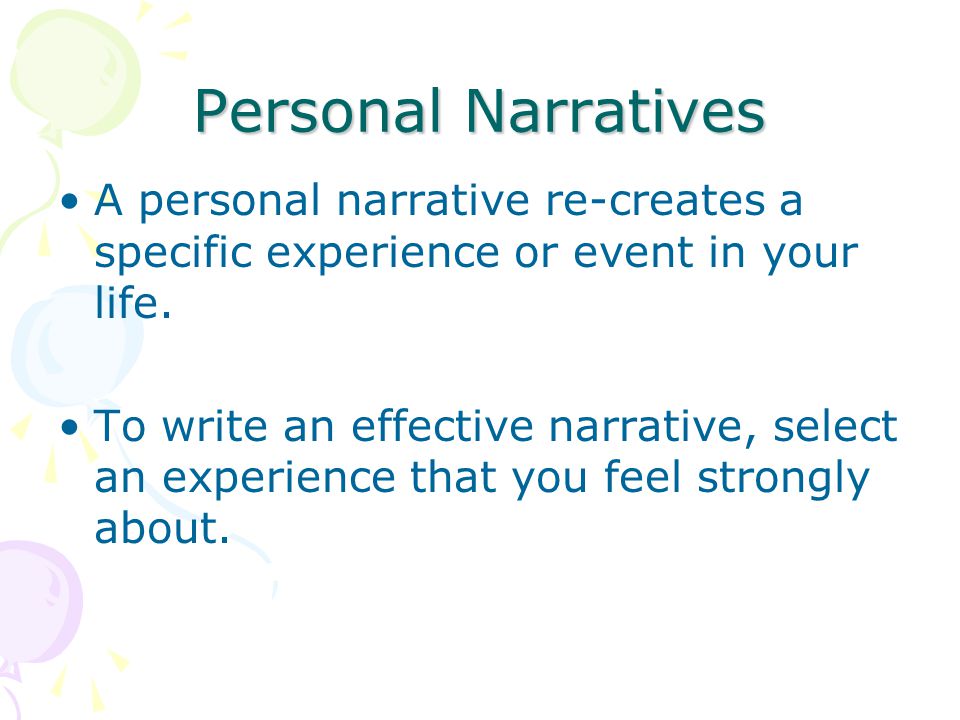 Personal Narratives

• A personal narrative re-creates a specific experience or event in your life.

• To write an effective narrative, select an experience that you feel strongly about.